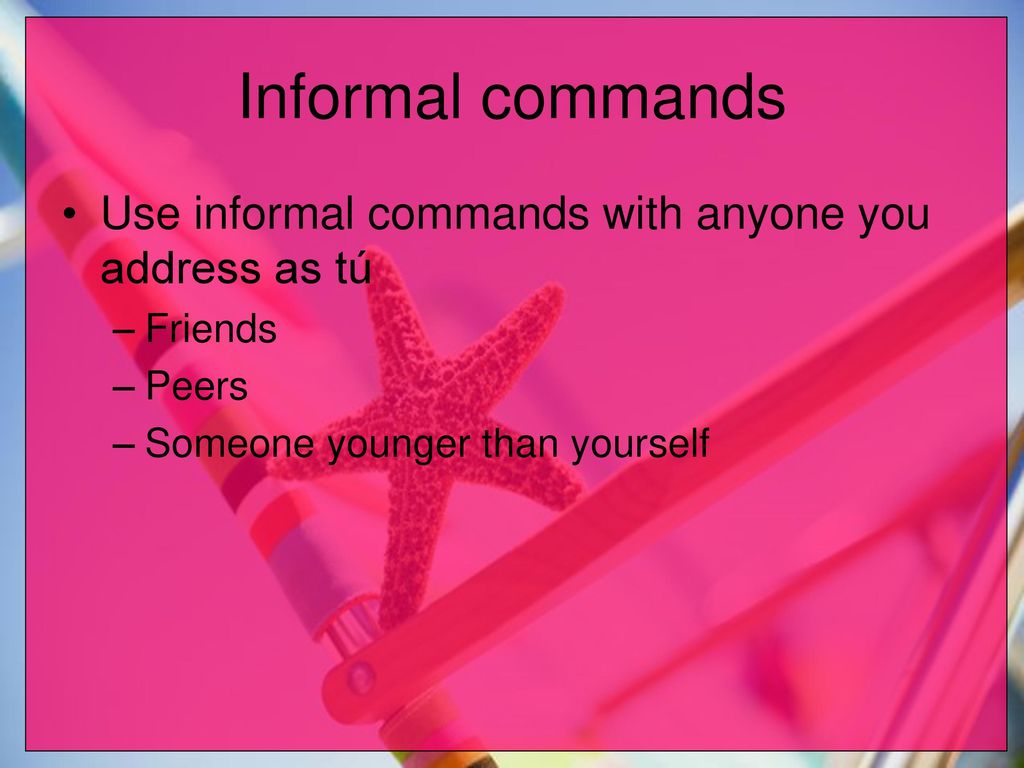 Informal commands

• Use informal commands with anyone you address as tú
– Friends
– Peers
– Someone younger than yourself